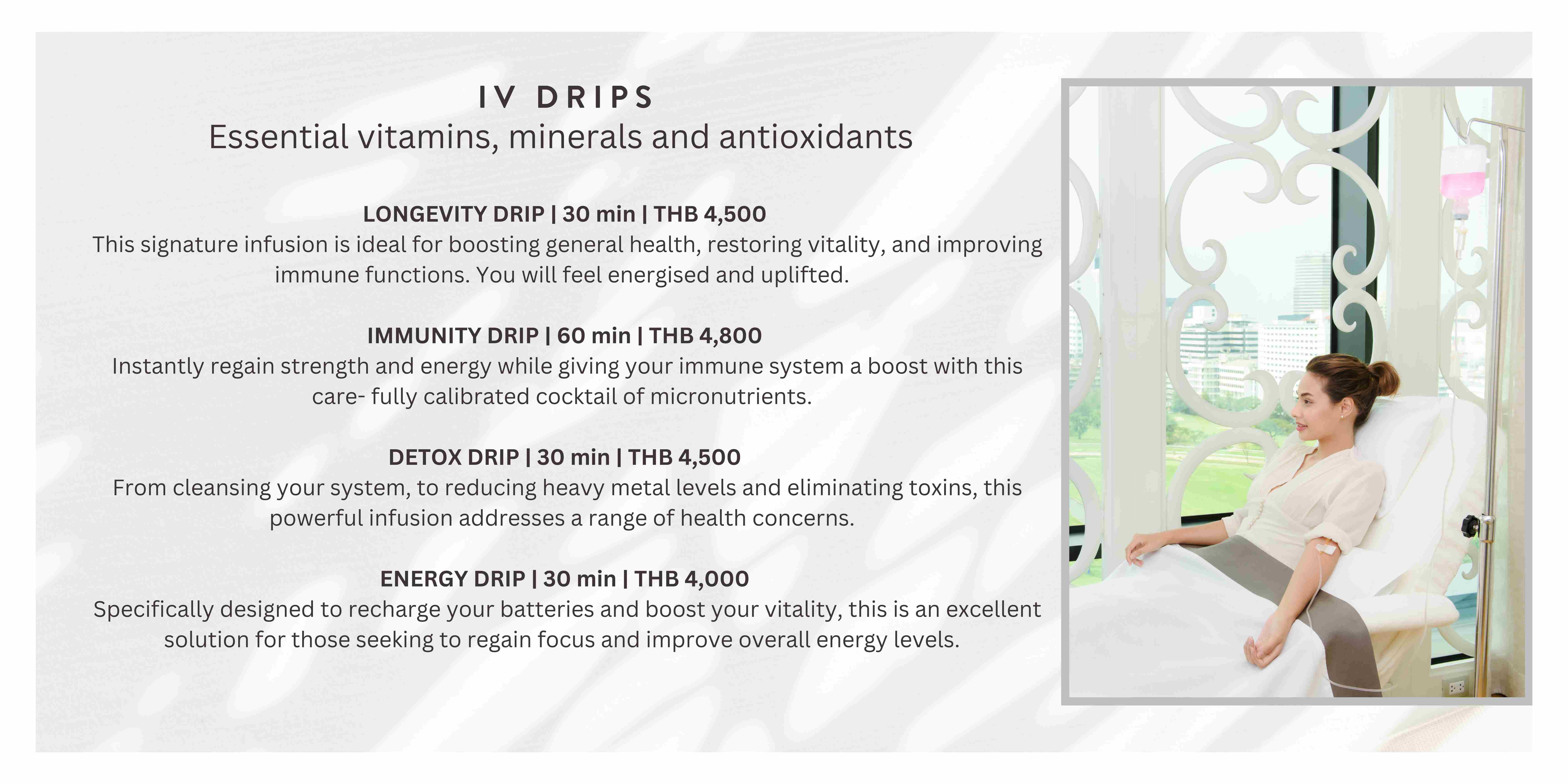 IV DRIPS
Essential vitamins, minerals and antioxidants

LONGEVITY DRIP | 30 min | THB 4,500
This signature infusion is ideal for boosting general health, restoring vitality, and improving immune functions. You will feel energised and uplifted.

IMMUNITY DRIP | 60 min | THB 4,800
Instantly regain strength and energy while giving your immune system a boost with this care- fully calibrated cocktail of micronutrients.

DETOX DRIP | 30 min | THB 4,500
From cleansing your system, to reducing heavy metal levels and eliminating toxins, this powerful infusion addresses a range of health concerns.

ENERGY DRIP | 30 min | THB 4,000
Specifically designed to recharge your batteries and boost your vitality, this is an excellent solution for those seeking to regain focus and improve overall energy levels.